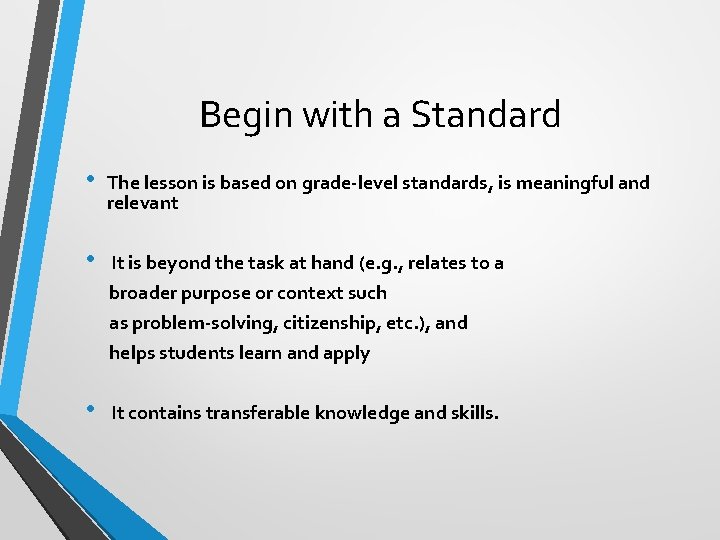 Begin with a Standard

• The lesson is based on grade-level standards, is meaningful and relevant

• It is beyond the task at hand (e.g., relates to a broader purpose or context such as problem-solving, citizenship, etc.), and helps students learn and apply

• It contains transferable knowledge and skills.